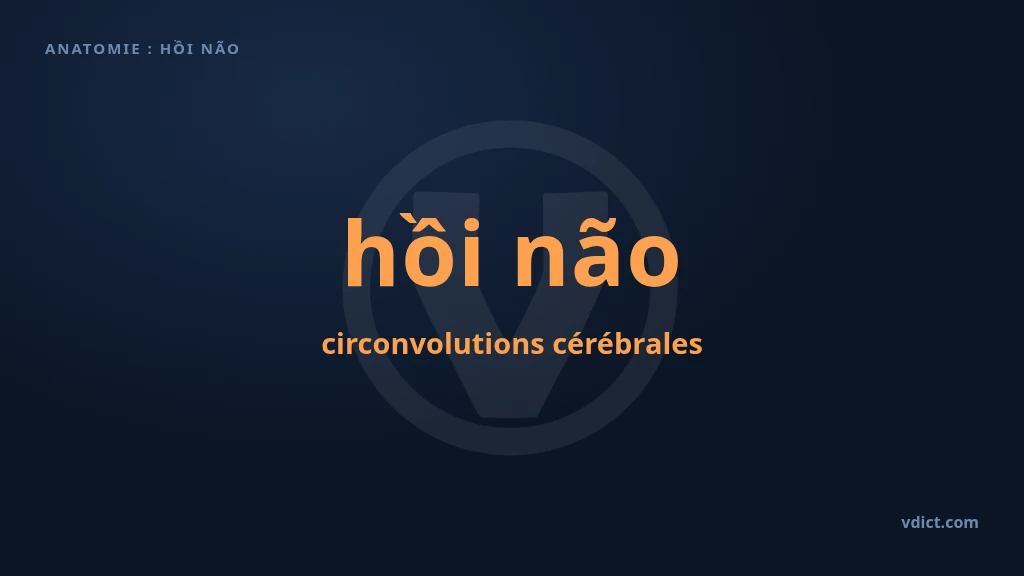 ANATOMIE : HỒI NÃO

hồi não

circonvolutions cérébrales

vdict.com